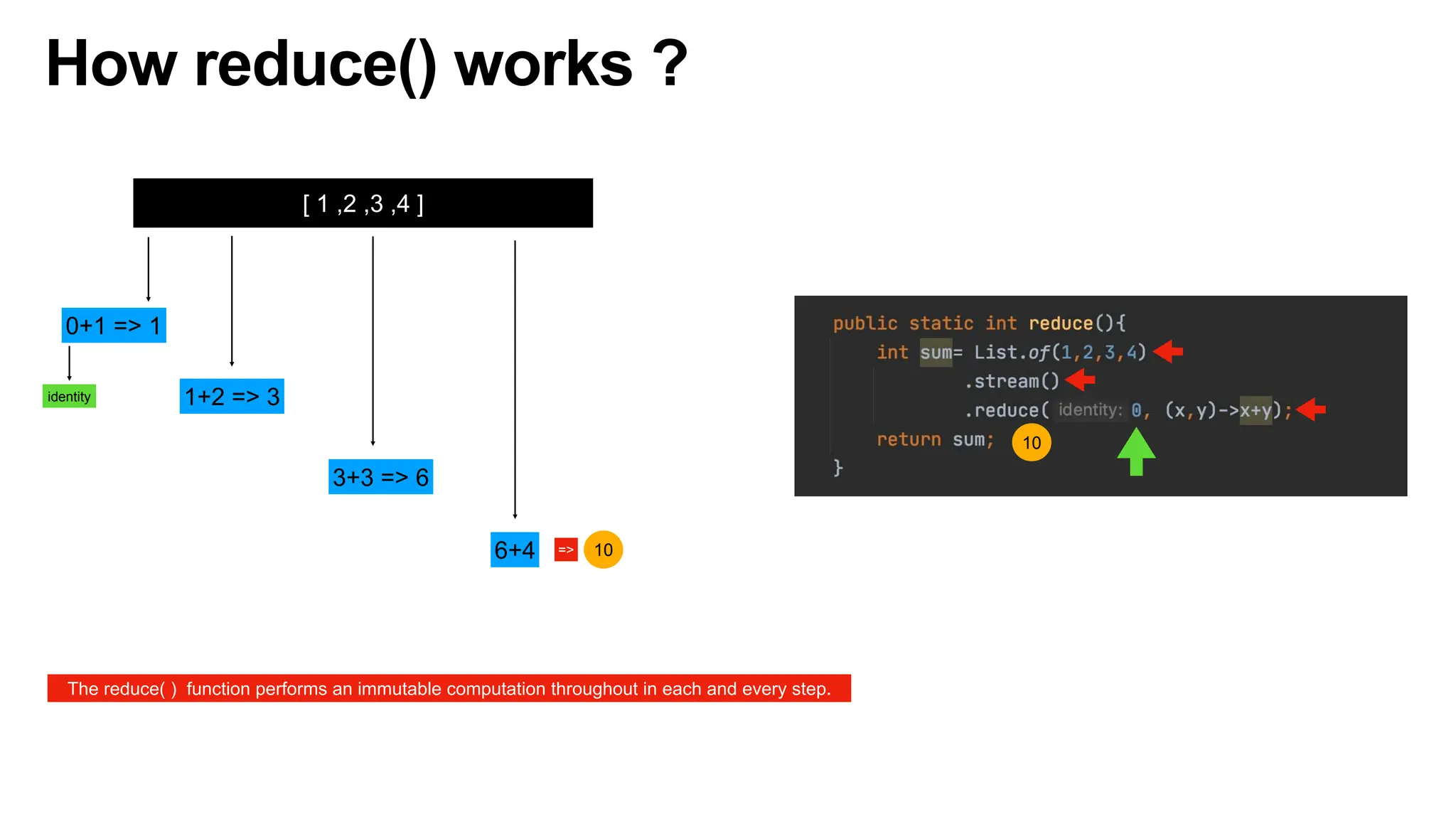 How reduce() works ?

[ 1 ,2 ,3 ,4 ]

0+1 => 1

identity

1+2 => 3

3+3 => 6

6+4 => 10

public static int reduce(){
    int sum= List.of(1,2,3,4)
            .stream()
            .reduce( identity: 0, (x,y)->x+y);
    return sum; 10
}

The reduce( ) function performs an immutable computation throughout in each and every step.